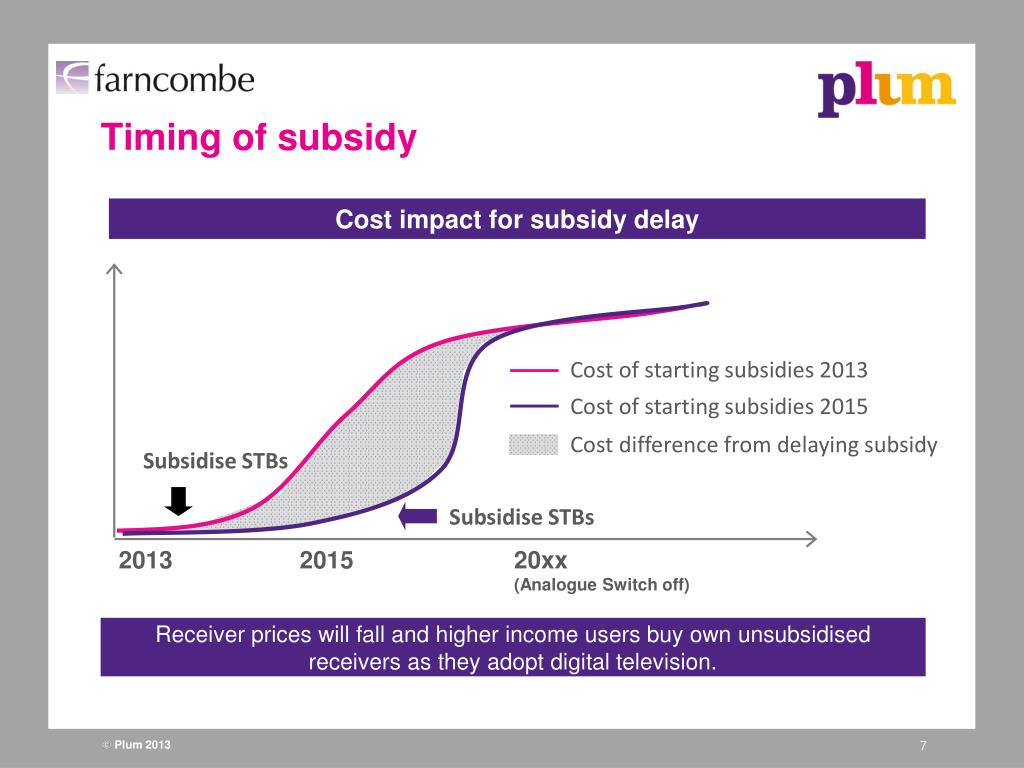 farncombe

plum

Timing of subsidy

Cost impact for subsidy delay

Cost of starting subsidies 2013
Cost of starting subsidies 2015
Cost difference from delaying subsidy

Subsidise STBs

Subsidise STBs

2013
2015
20xx
(Analogue Switch off)

Receiver prices will fall and higher income users buy own unsubsidised receivers as they adopt digital television.

© Plum 2013

7